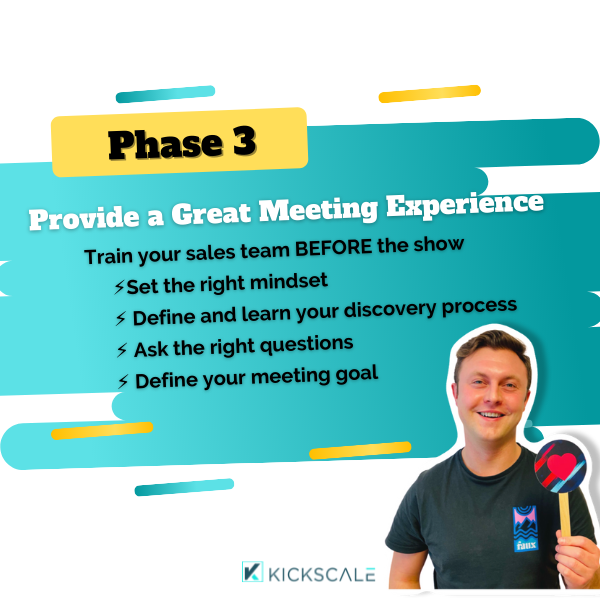 Phase 3

Provide a Great Meeting Experience

Train your sales team BEFORE the show

⚡Set the right mindset

⚡ Define and learn your discovery process

⚡ Ask the right questions

⚡ Define your meeting goal

faux

KICKSCALE